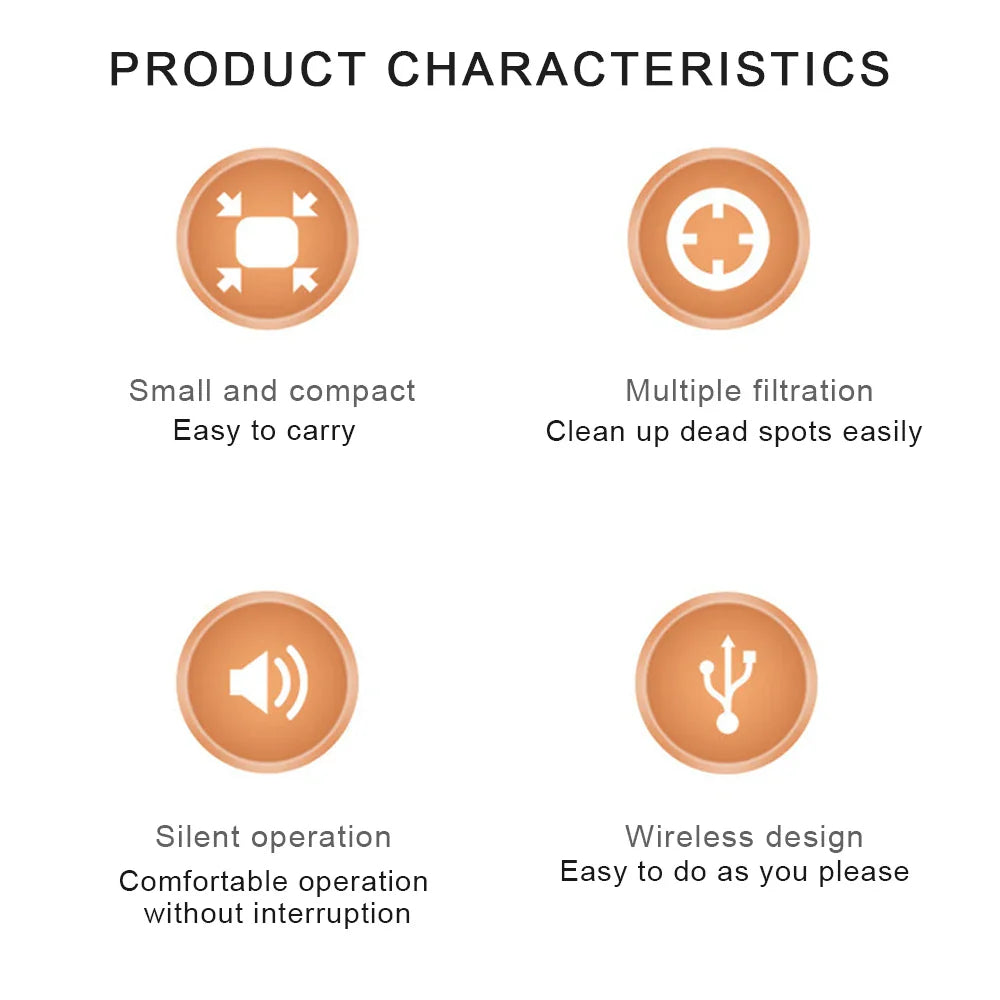 PRODUCT CHARACTERISTICS

Small and compact
Easy to carry

Multiple filtration
Clean up dead spots easily

Silent operation
Comfortable operation without interruption

Wireless design
Easy to do as you please